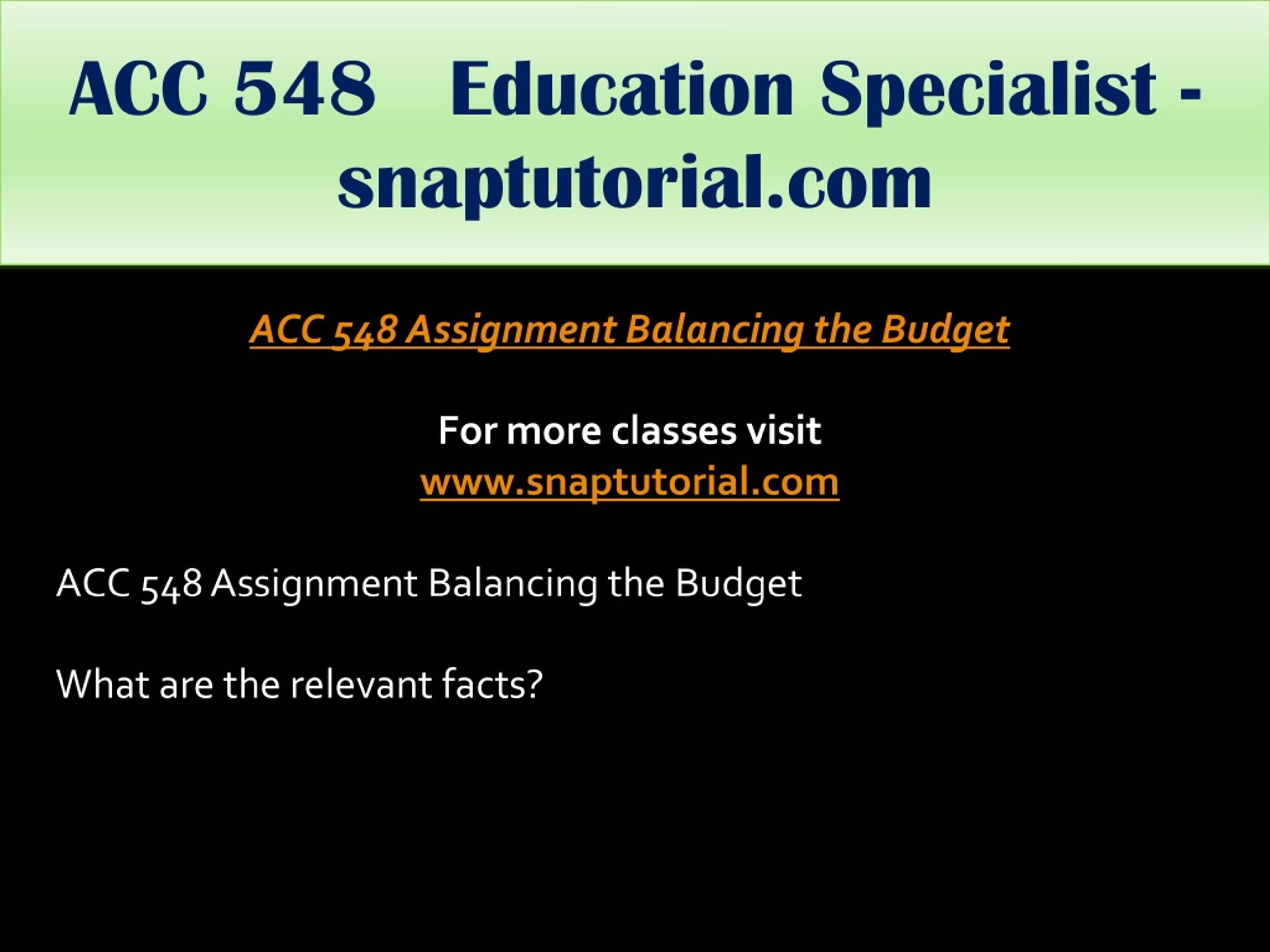 ACC 548 Education Specialist - snaptutorial.com

ACC 548 Assignment Balancing the Budget

For more classes visit
www.snaptutorial.com

ACC 548 Assignment Balancing the Budget

What are the relevant facts?